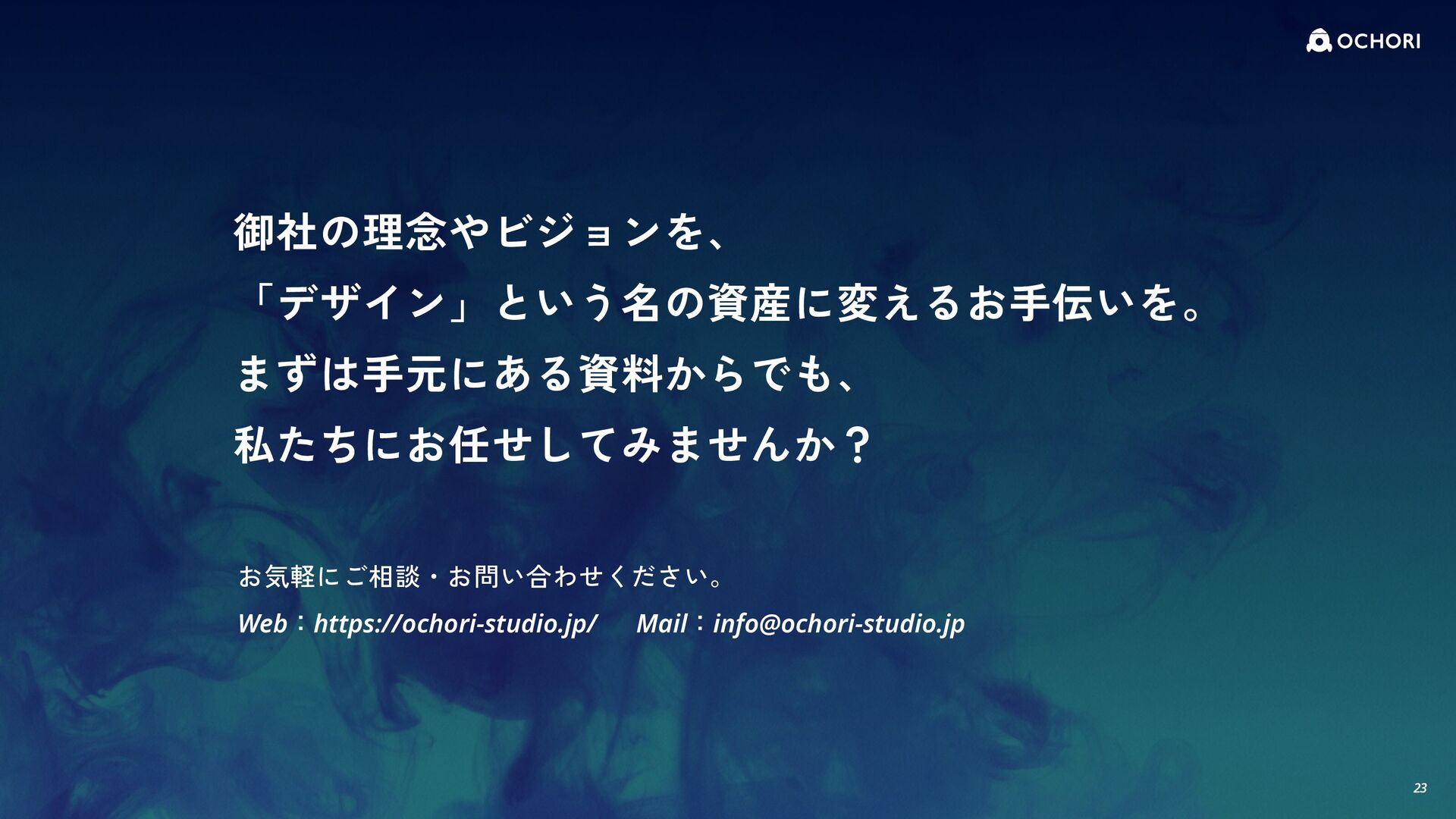 OCHORI

御社の理念やビジョンを、
「デザイン」という名の資産に変えるお手伝いを。
まずは手元にある資料からでも、
私たちにお任せしてみませんか？

お気軽にご相談・お問い合わせください。
Web：https://ochori-studio.jp/ Mail：info@ochori-studio.jp

23